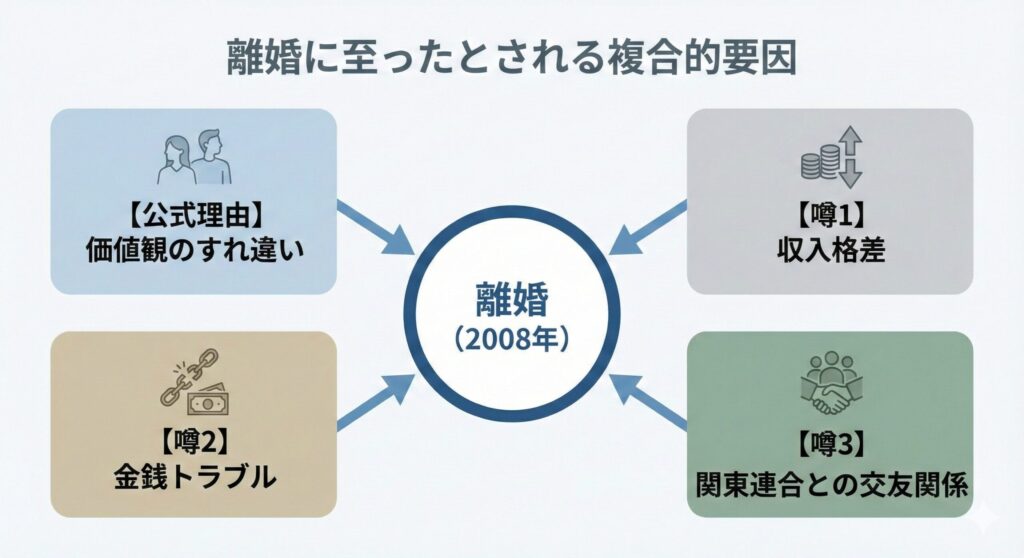 離婚に至ったとされる複合的要因

【公式理由】
価値観のすれ違い

【噂1】
収入格差

離婚
（2008年）

【噂2】
金銭トラブル

【噂3】
関東連合との交友関係